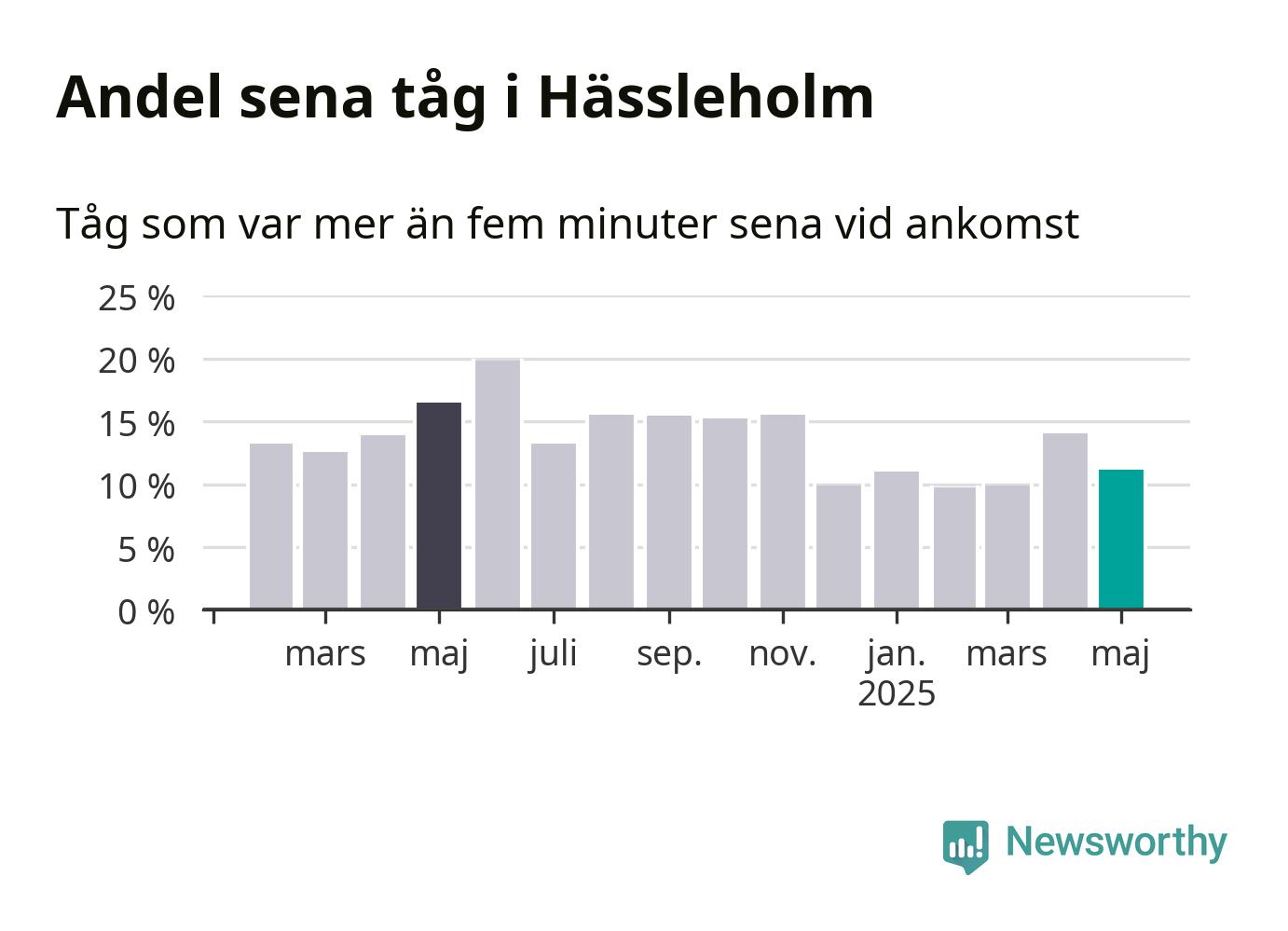 Andel sena tåg i Hässleholm

Tåg som var mer än fem minuter sena vid ankomst

25 %
20 %
15 %
10 %
5 %
0 %

mars
maj
juli
sep.
nov.
jan.
2025
mars
maj

Newsworthy